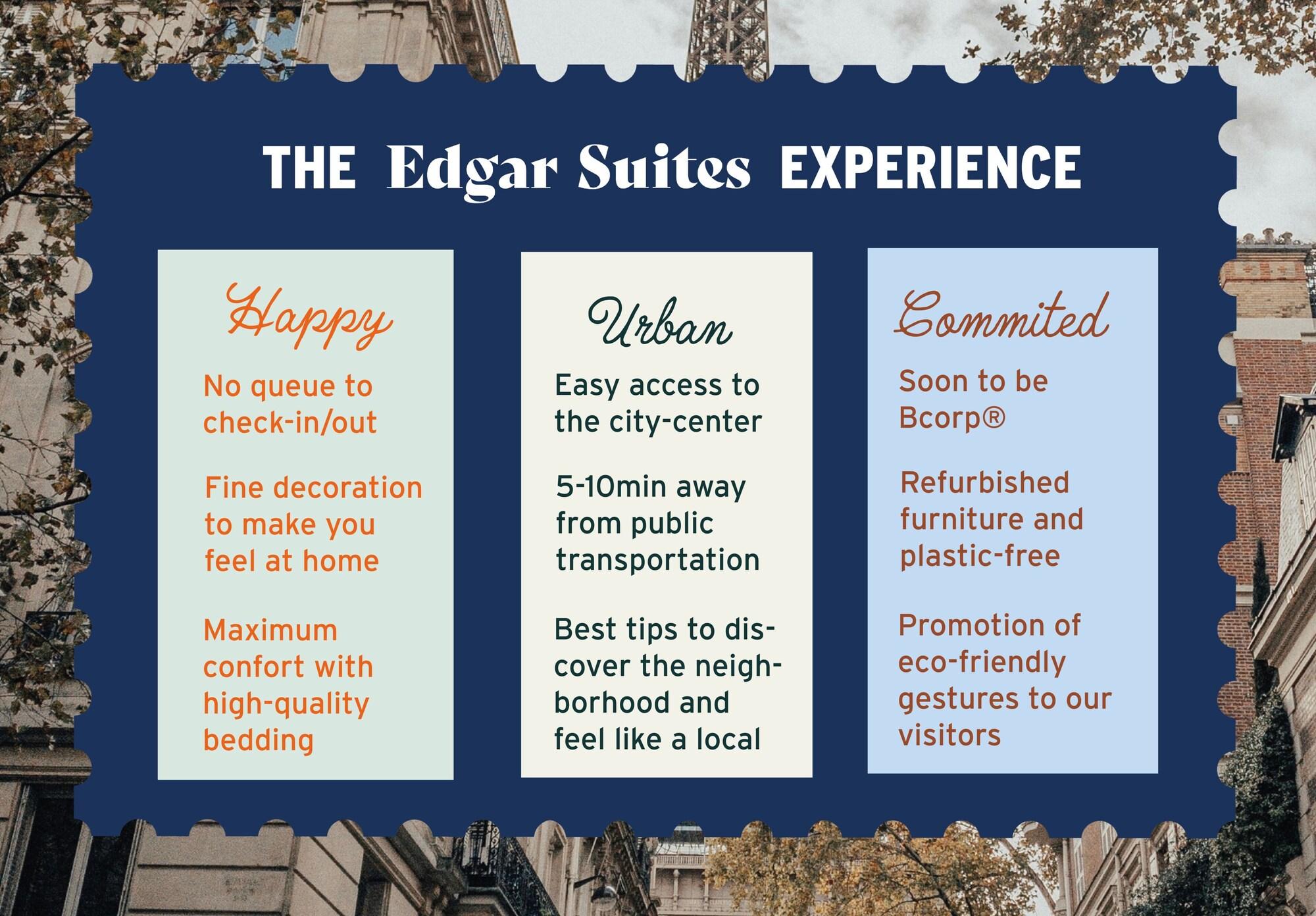 THE Edgar Suites EXPERIENCE

Happy

No queue to check-in/out

Fine decoration to make you feel at home

Maximum confort with high-quality bedding

Urban

Easy access to the city-center

5-10min away from public transportation

Best tips to discover the neighborhood and feel like a local

Commited

Soon to be Bcorp®

Refurbished furniture and plastic-free

Promotion of eco-friendly gestures to our visitors